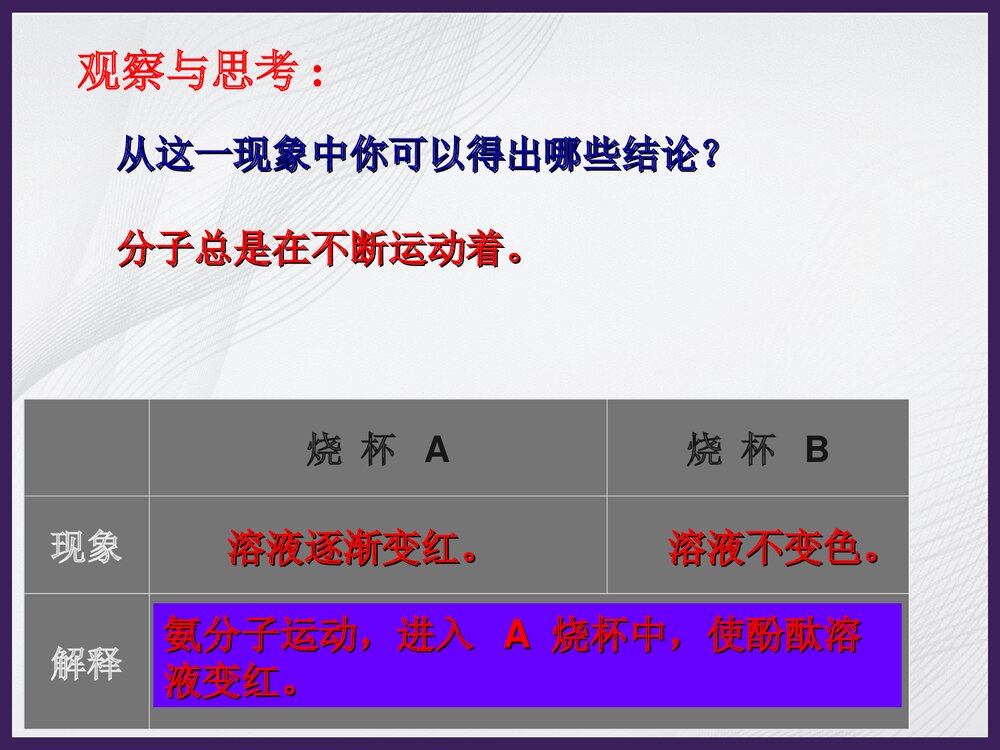 观察与思考：

从这一现象中你可以得出哪些结论？

分子总是在不断运动着。

| | 烧 杯 A | 烧 杯 B |
|---|---|---|
| 现象 | 溶液逐渐变红。 | 溶液不变色。 |
| 解释 | 氨分子运动，进入 A 烧杯中，使酚酞溶液变红。 | |